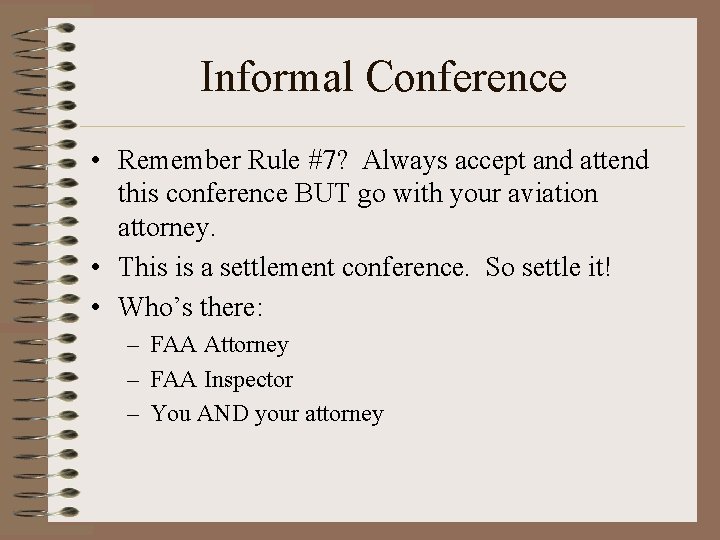 Informal Conference

• Remember Rule #7? Always accept and attend this conference BUT go with your aviation attorney.
• This is a settlement conference. So settle it!
• Who’s there:
– FAA Attorney
– FAA Inspector
– You AND your attorney